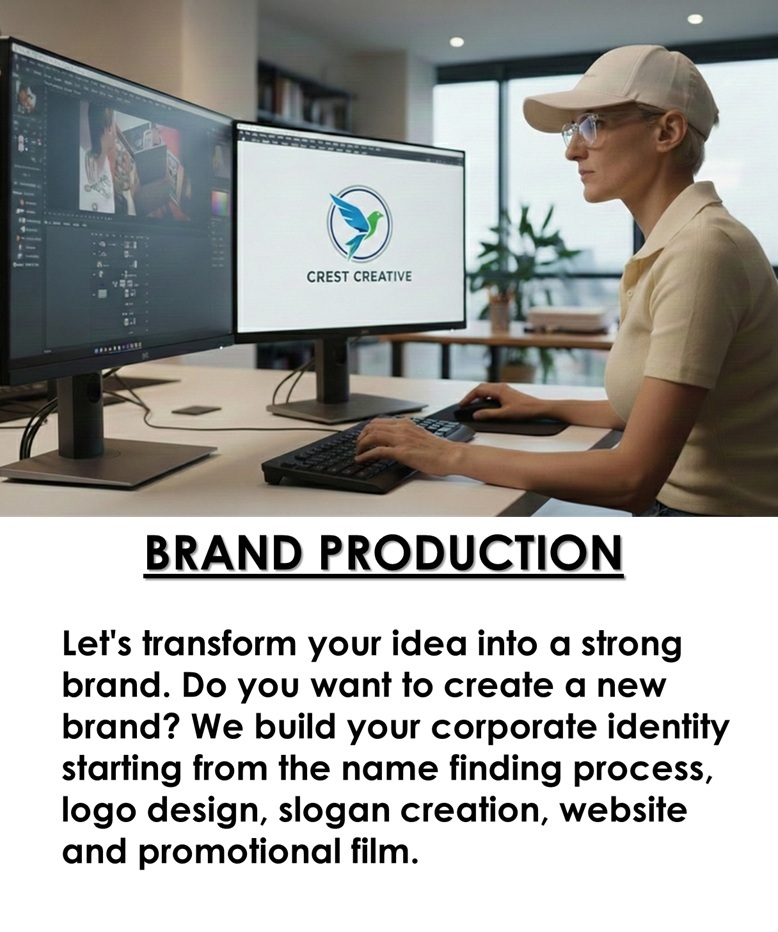 CREST CREATIVE

BRAND PRODUCTION

Let's transform your idea into a strong brand. Do you want to create a new brand? We build your corporate identity starting from the name finding process, logo design, slogan creation, website and promotional film.